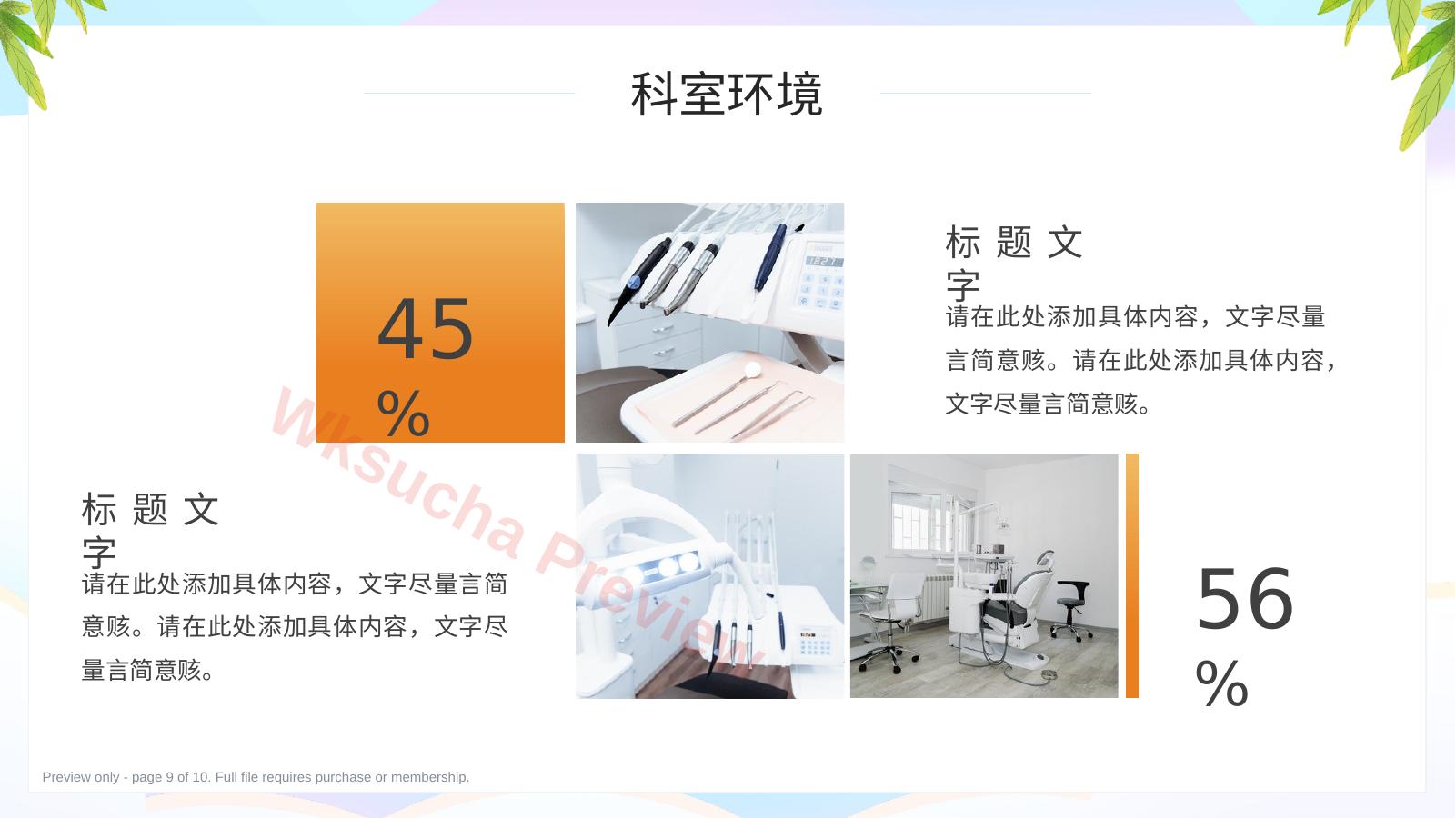 科室环境

45%

标题文字

请在此处添加具体内容，文字尽量言简意赅。请在此处添加具体内容，文字尽量言简意赅。

标题文字

请在此处添加具体内容，文字尽量言简意赅。请在此处添加具体内容，文字尽量言简意赅。

56%

Wksucha Preview

Preview only - page 9 of 10. Full file requires purchase or membership.